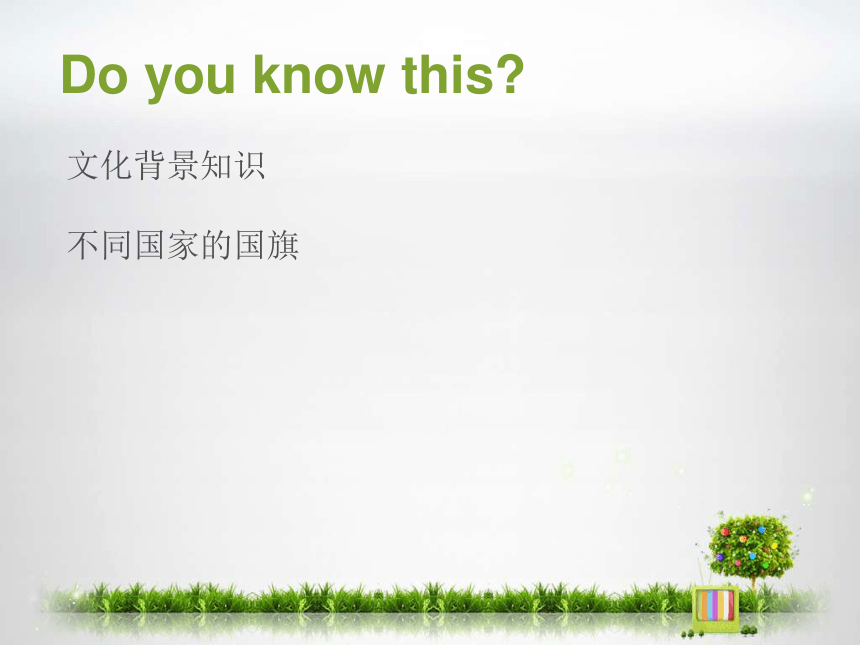 Do you know this?

文化背景知识

不同国家的国旗